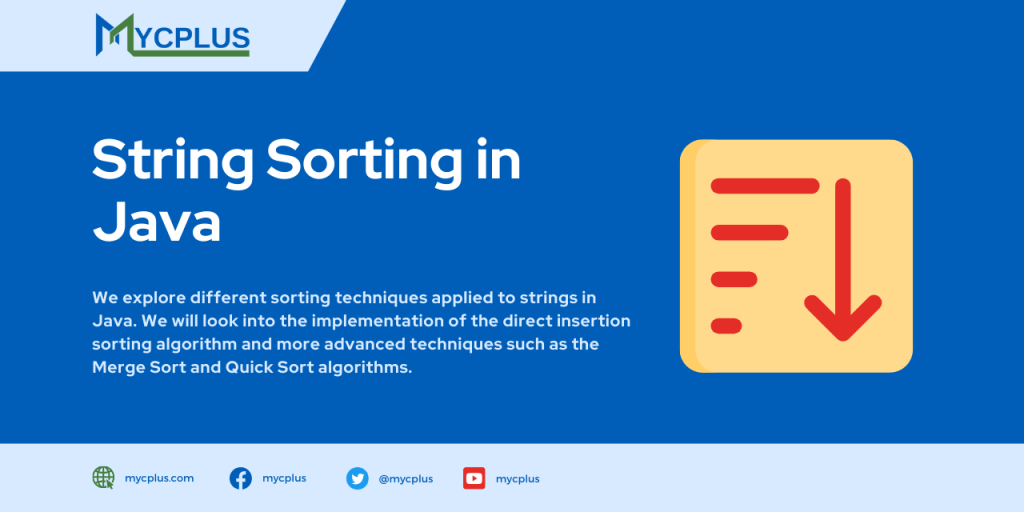 MYCPLUS

String Sorting in Java

We explore different sorting techniques applied to strings in Java. We will look into the implementation of the direct insertion sorting algorithm and more advanced techniques such as the Merge Sort and Quick Sort algorithms.

mycplus.com mycplus @mycplus mycplus